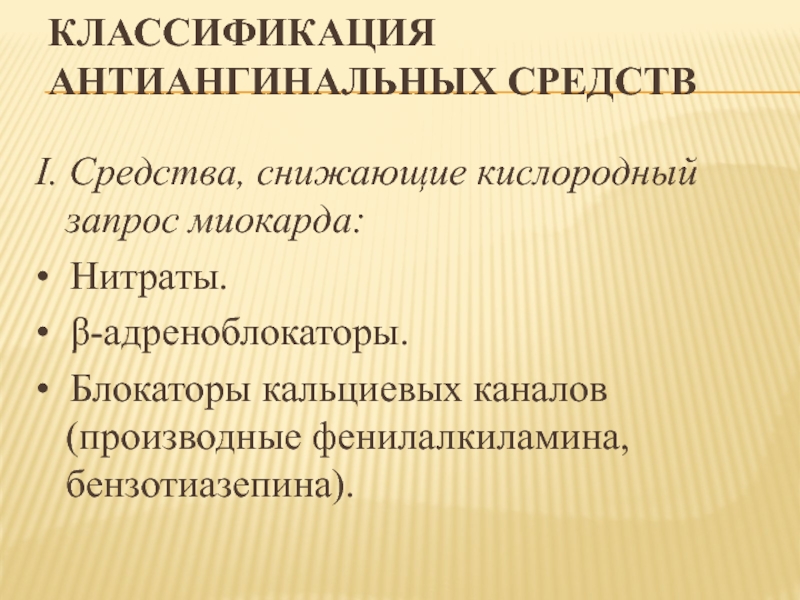 КЛАССИФИКАЦИЯ АНТИАНГИНАЛЬНЫХ СРЕДСТВ

I. Средства, снижающие кислородный запрос миокарда:

• Нитраты.
• β-адреноблокаторы.
• Блокаторы кальциевых каналов (производные фенилалкиламина, бензотиазепина).